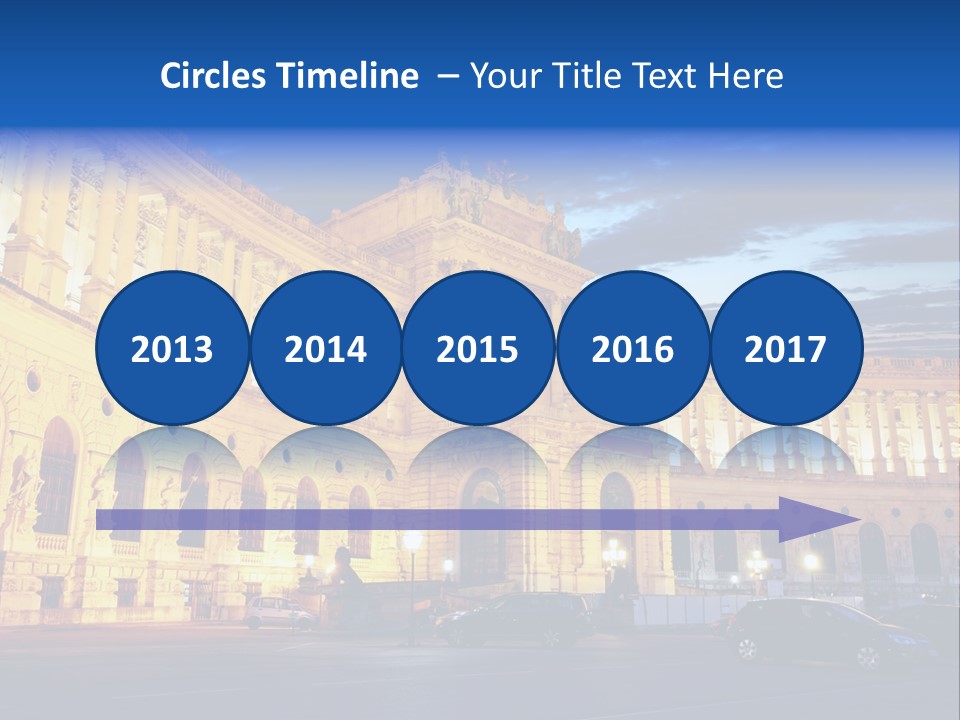 Circles Timeline – Your Title Text Here

2013
2014
2015
2016
2017